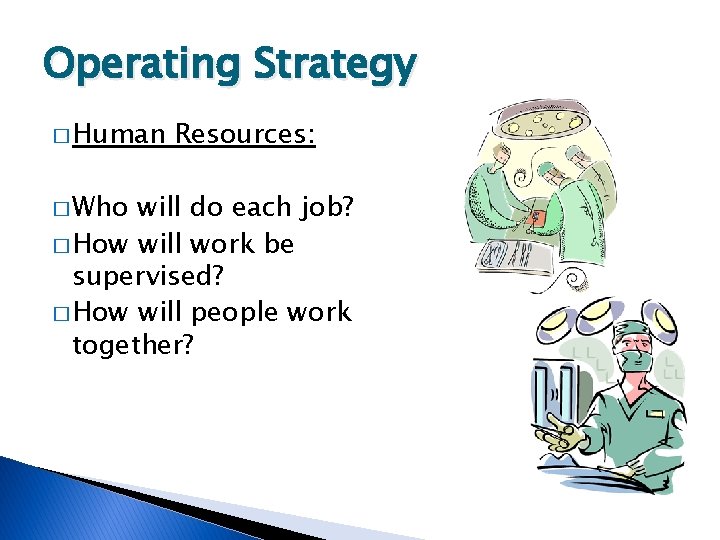 Operating Strategy

□ Human Resources:

□ Who will do each job?
□ How will work be supervised?
□ How will people work together?